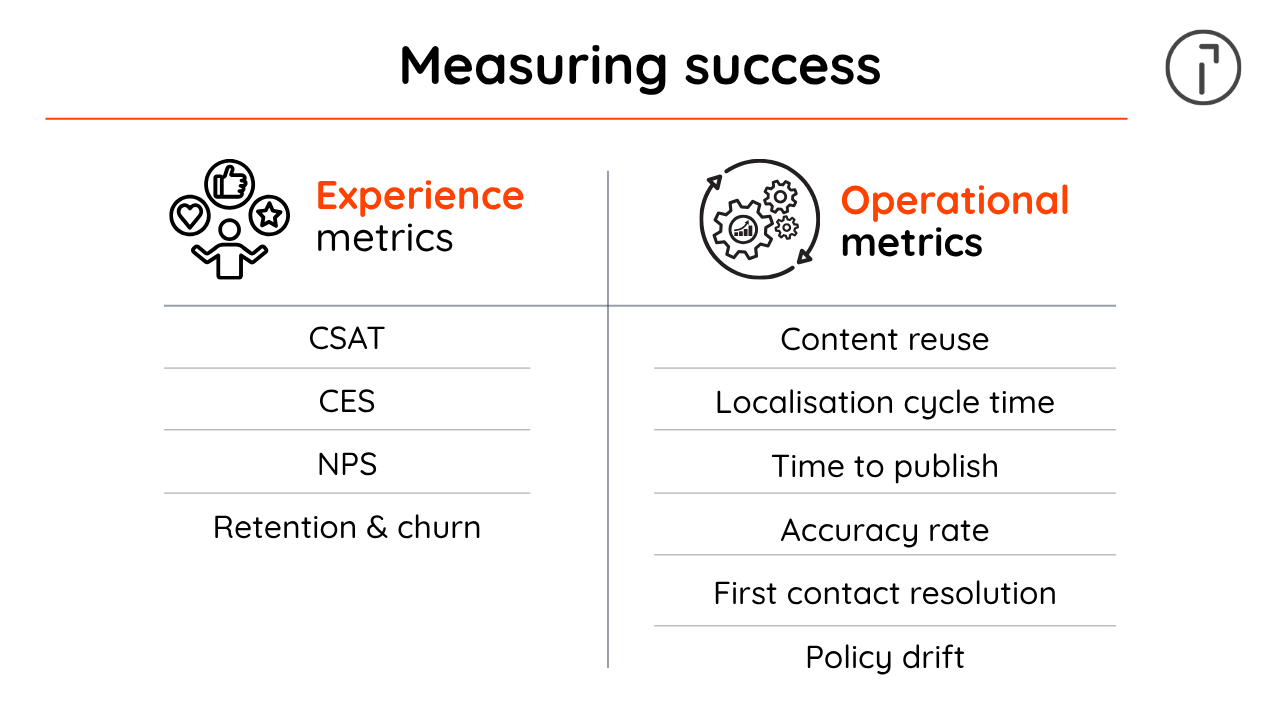 Measuring success

Experience metrics

CSAT

CES

NPS

Retention & churn

Operational metrics

Content reuse

Localisation cycle time

Time to publish

Accuracy rate

First contact resolution

Policy drift